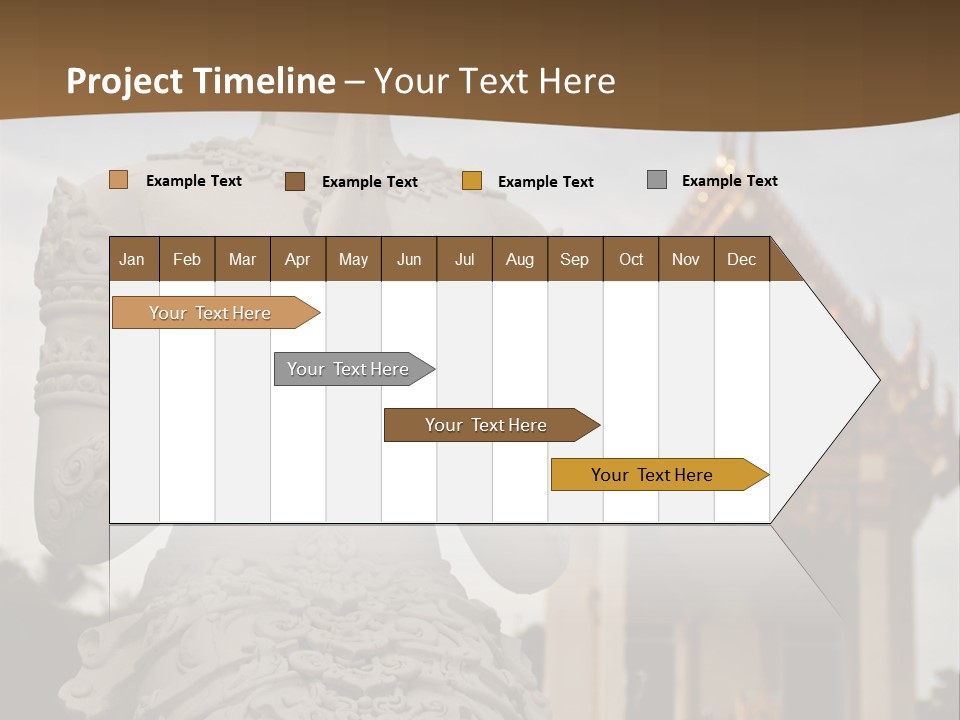 Project Timeline – Your Text Here

Example Text
Example Text
Example Text
Example Text

| Jan | Feb | Mar | Apr | May | Jun | Jul | Aug | Sep | Oct | Nov | Dec |
|---|---|---|---|---|---|---|---|---|---|---|---|

Your Text Here

Your Text Here

Your Text Here

Your Text Here